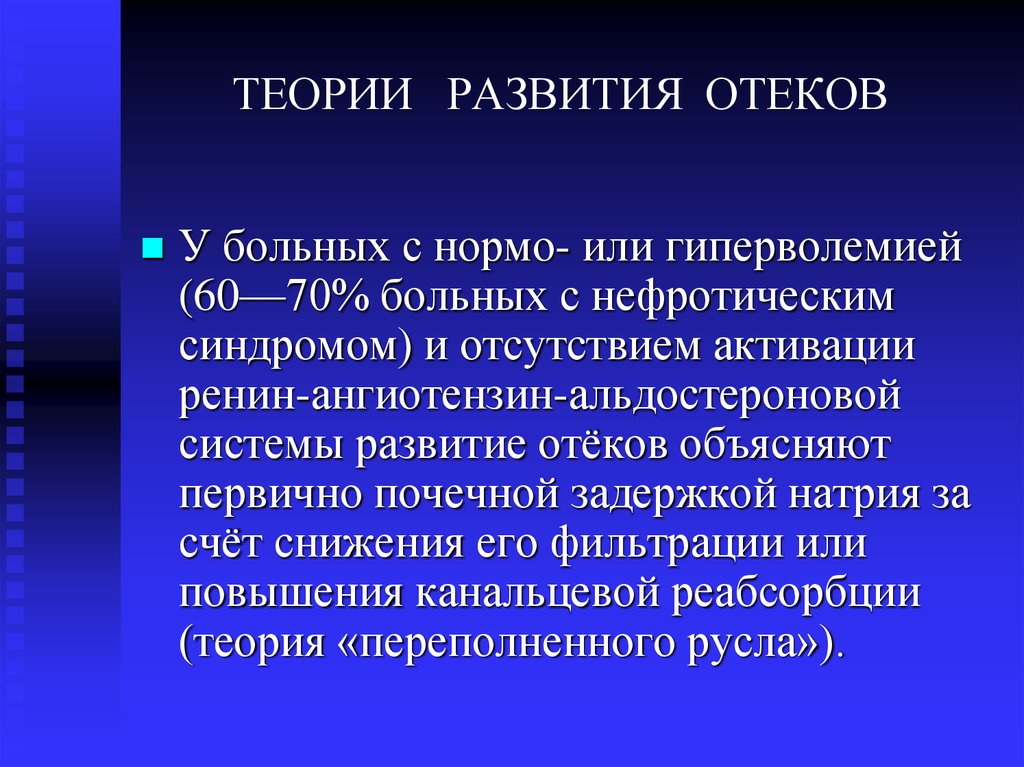 ТЕОРИИ РАЗВИТИЯ ОТЕКОВ

У больных с нормо- или гиперволемией (60—70% больных с нефротическим синдромом) и отсутствием активации ренин-ангиотензин-альдостероновой системы развитие отёков объясняют первично почечной задержкой натрия за счёт снижения его фильтрации или повышения канальцевой реабсорбции (теория «переполненного русла»).